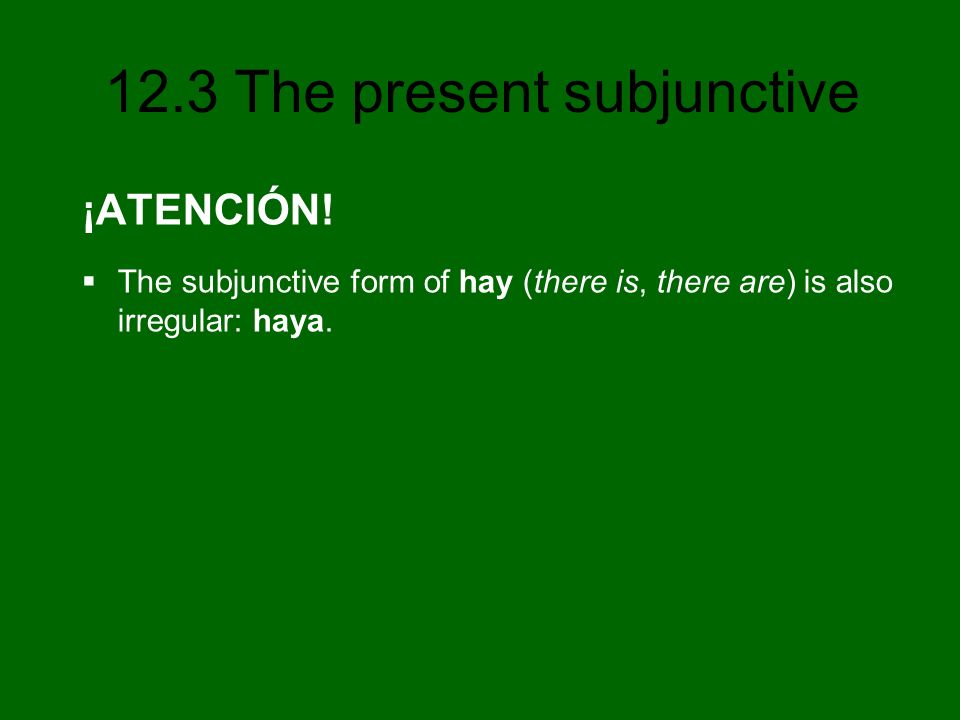 12.3 The present subjunctive

¡ATENCIÓN!

▪ The subjunctive form of hay (there is, there are) is also irregular: haya.